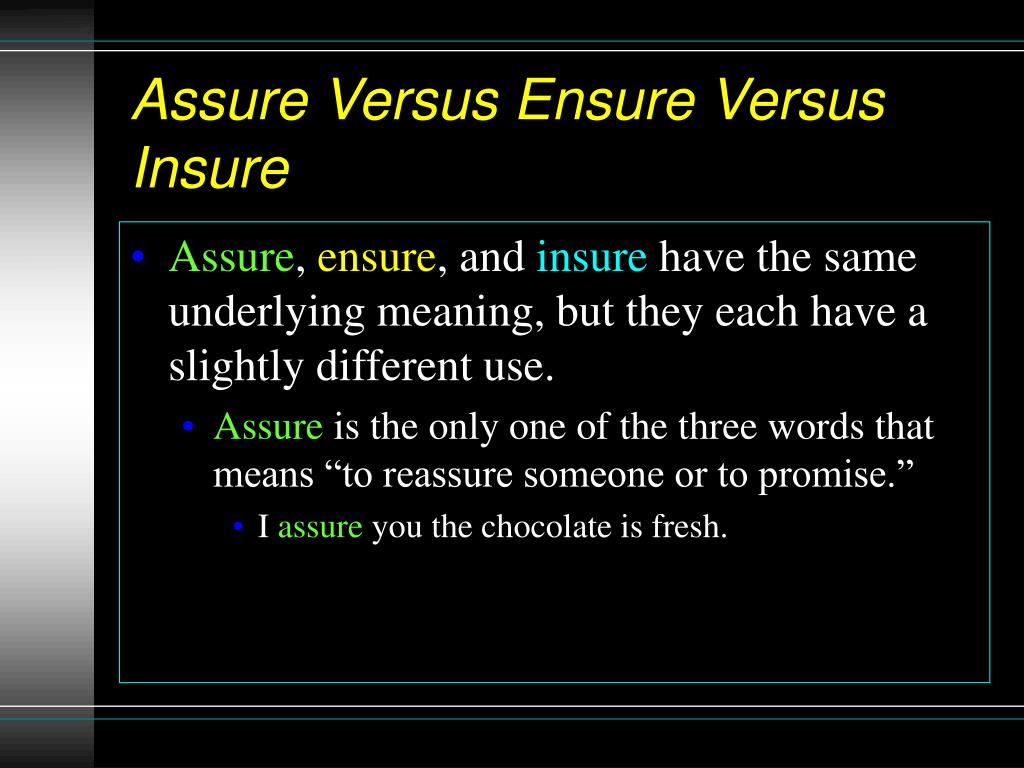 Assure Versus Ensure Versus Insure

• Assure, ensure, and insure have the same underlying meaning, but they each have a slightly different use.
  • Assure is the only one of the three words that means “to reassure someone or to promise.”
    • I assure you the chocolate is fresh.